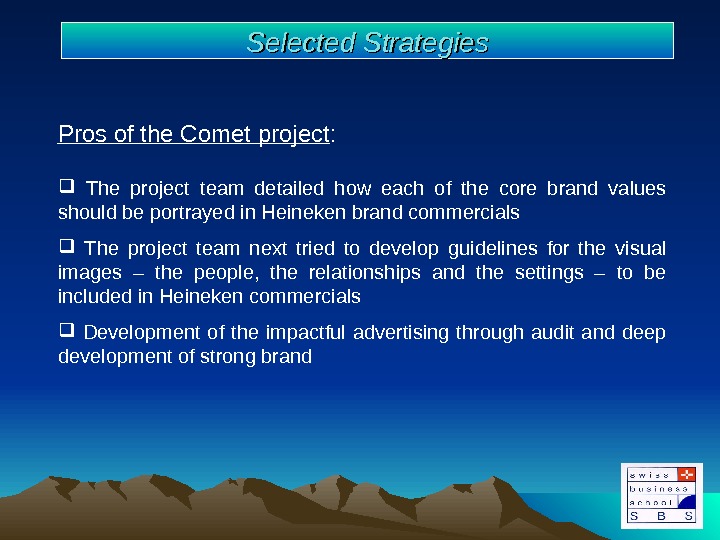 Selected Strategies

Pros of the Comet project:

❑ The project team detailed how each of the core brand values should be portrayed in Heineken brand commercials

❑ The project team next tried to develop guidelines for the visual images – the people, the relationships and the settings – to be included in Heineken commercials

❑ Development of the impactful advertising through audit and deep development of strong brand

swiss
business
school
S B S